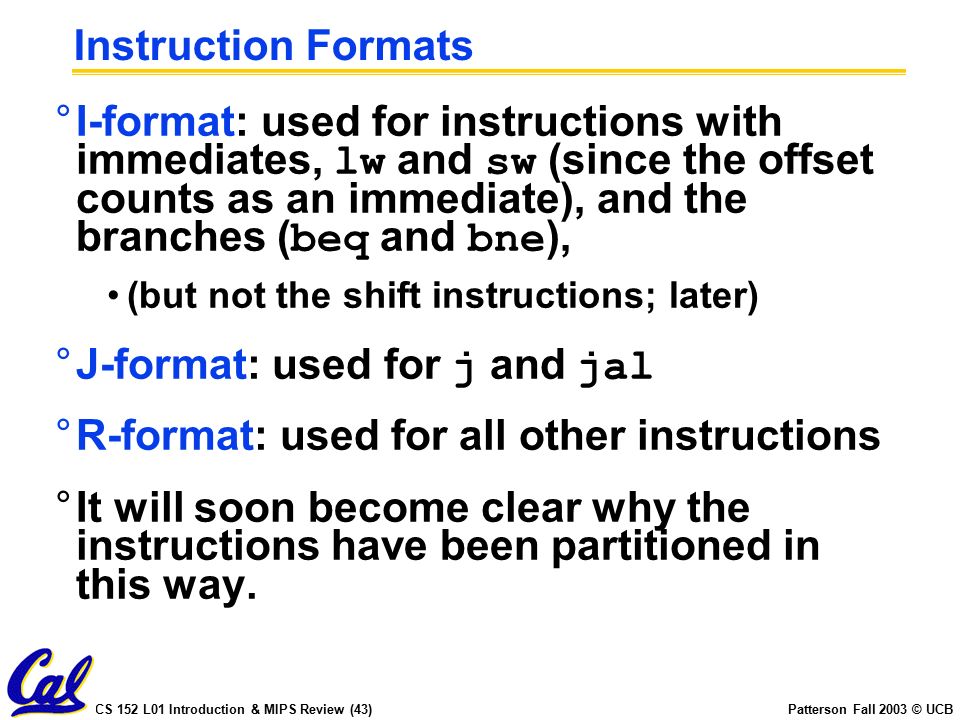 Instruction Formats

° I-format: used for instructions with immediates, lw and sw (since the offset counts as an immediate), and the branches (beq and bne),

• (but not the shift instructions; later)

° J-format: used for j and jal

° R-format: used for all other instructions

° It will soon become clear why the instructions have been partitioned in this way.

Cal

CS 152 L01 Introduction & MIPS Review (43)

Patterson Fall 2003 © UCB